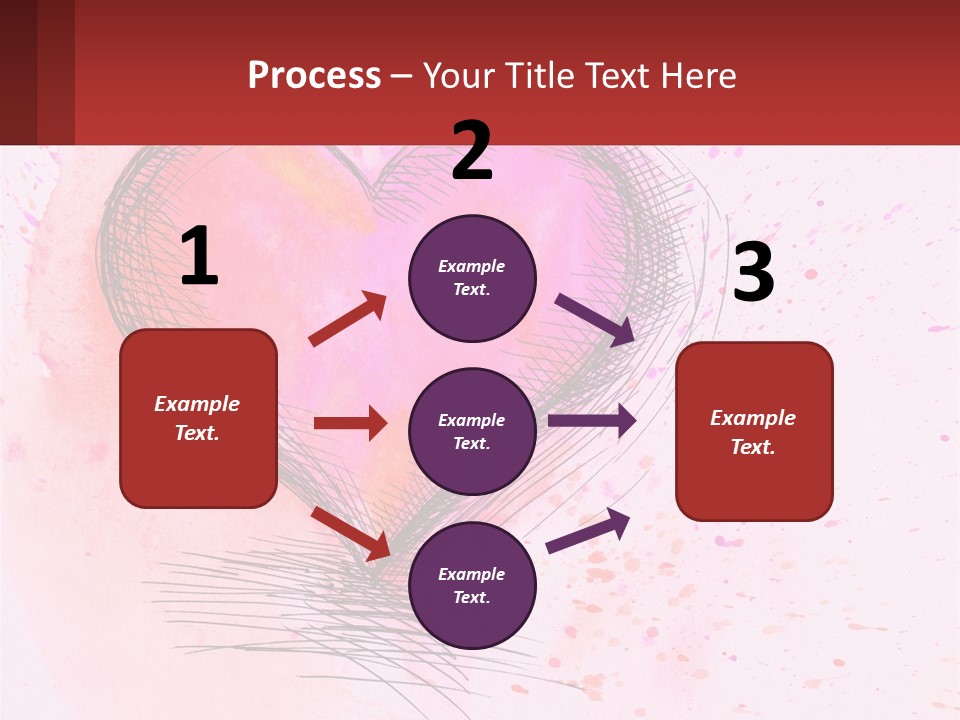 Process – Your Title Text Here

1

Example Text.

2

Example Text.

Example Text.

Example Text.

3

Example Text.